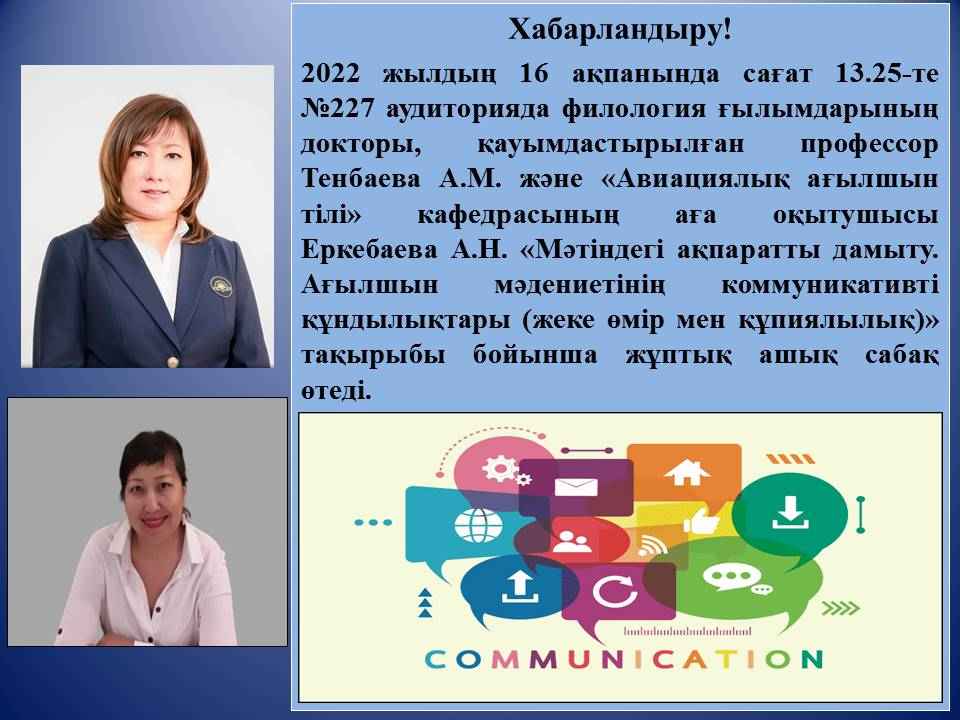 Хабарландыру!

2022 жылдың 16 ақпанында сағат 13.25-те №227 аудиторияда филология ғылымдарының докторы, қауымдастырылған профессор Тенбаева А.М. және «Авиациялық ағылшын тілі» кафедрасының аға оқытушысы Еркебаева А.Н. «Мәтіндегі ақпаратты дамыту. Ағылшын мәдениетінің коммуникативті құндылықтары (жеке өмір мен құпиялылық)» тақырыбы бойынша жұптық ашық сабақ өтеді.

COMMUNICATION